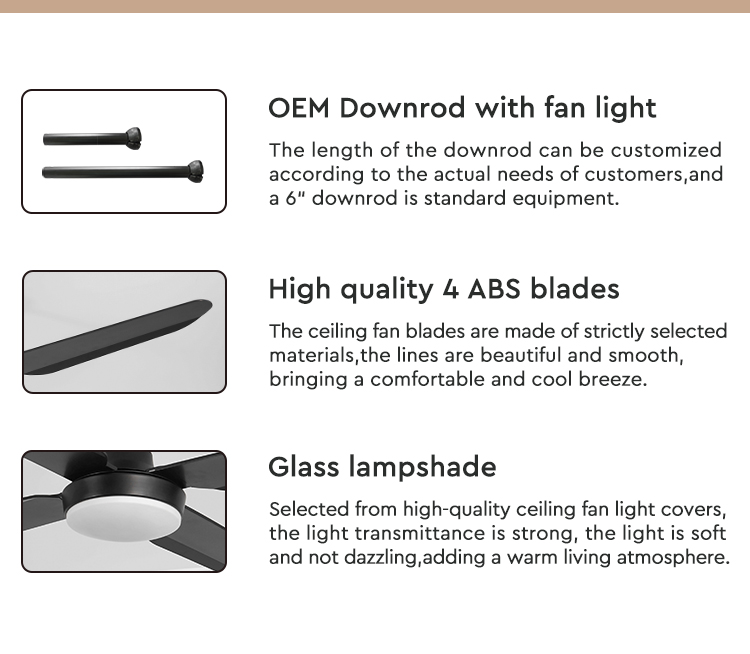 OEM Downrod with fan light

The length of the downrod can be customized according to the actual needs of customers,and a 6" downrod is standard equipment.

High quality 4 ABS blades

The ceiling fan blades are made of strictly selected materials,the lines are beautiful and smooth, bringing a comfortable and cool breeze.

Glass lampshade

Selected from high-quality ceiling fan light covers, the light transmittance is strong, the light is soft and not dazzling,adding a warm living atmosphere.